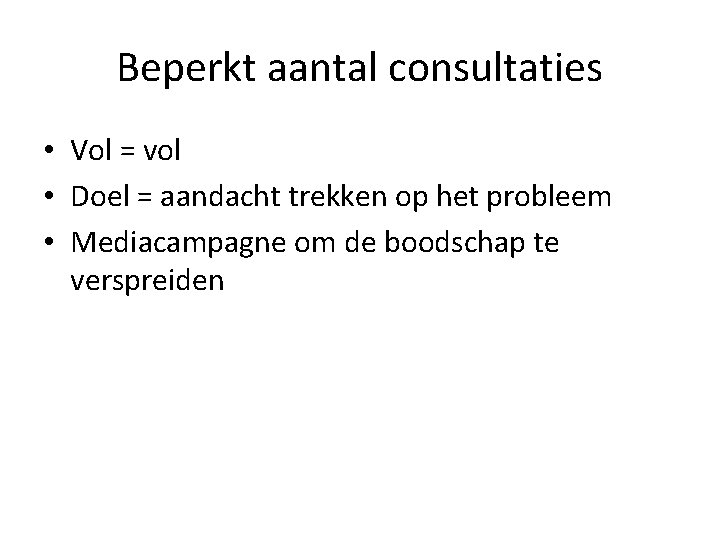 Beperkt aantal consultaties

• Vol = vol
• Doel = aandacht trekken op het probleem
• Mediacampagne om de boodschap te verspreiden